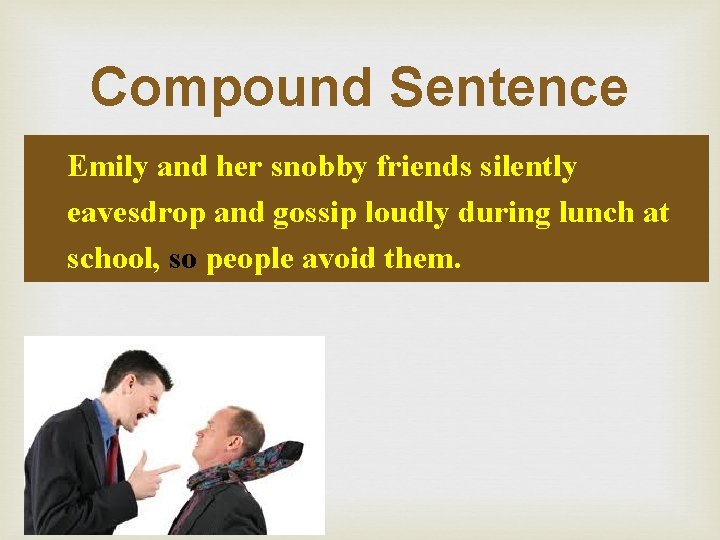 Compound Sentence

Emily and her snobby friends silently eavesdrop and gossip loudly during lunch at school, so people avoid them.